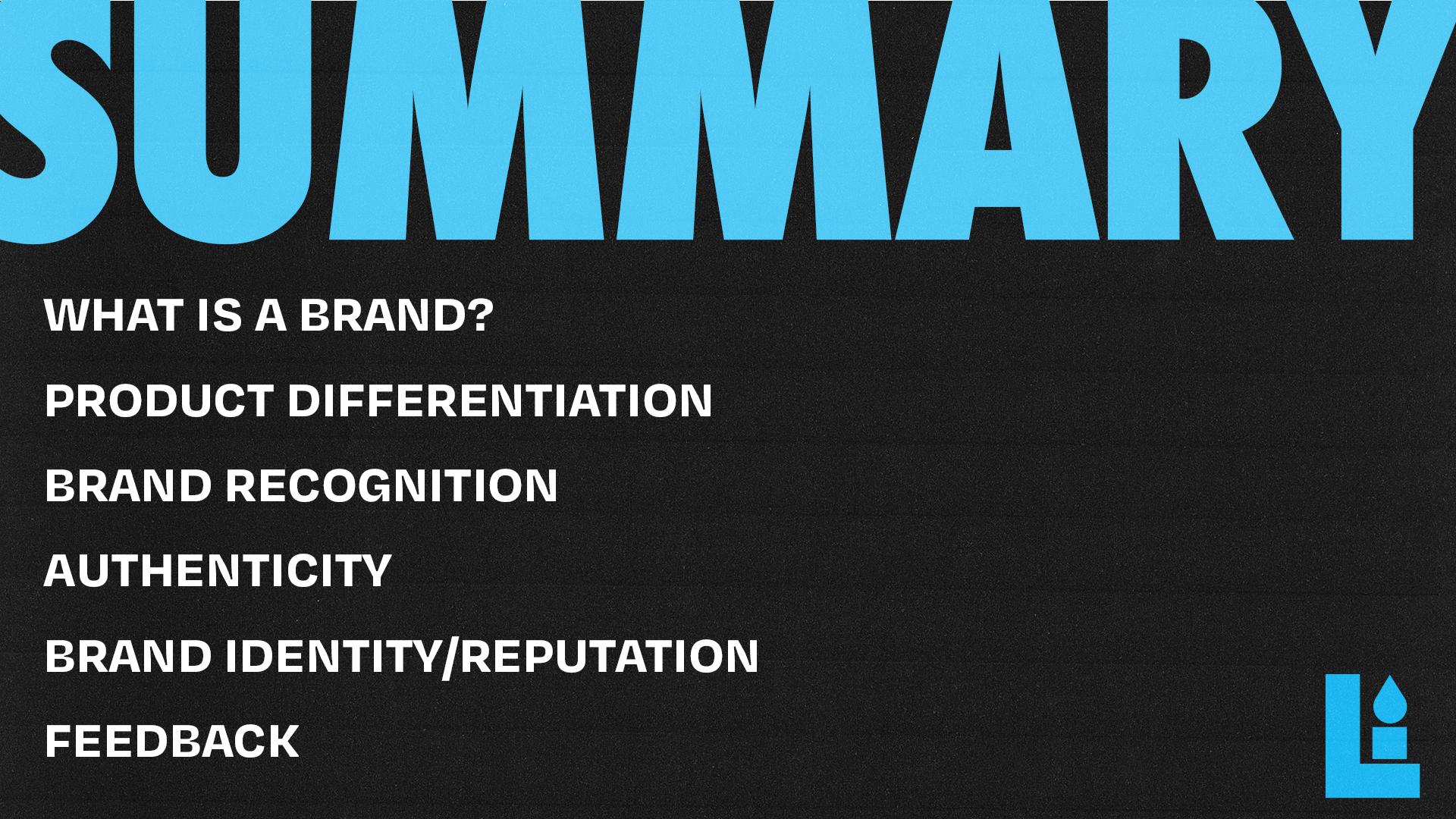 SUMMARY

WHAT IS A BRAND?

PRODUCT DIFFERENTIATION

BRAND RECOGNITION

AUTHENTICITY

BRAND IDENTITY/REPUTATION

FEEDBACK